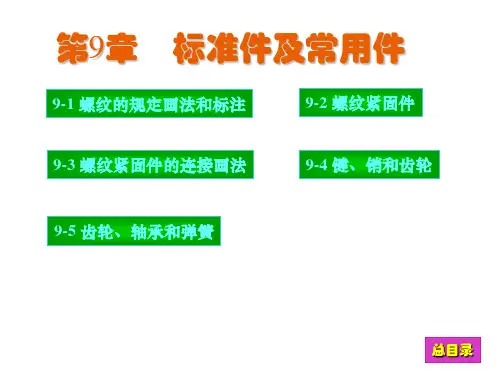 第9章 标准件及常用件

9-1 螺纹的规定画法和标注

9-2 螺纹紧固件

9-3 螺纹紧固件的连接画法

9-4 键、销和齿轮

9-5 齿轮、轴承和弹簧

总目录